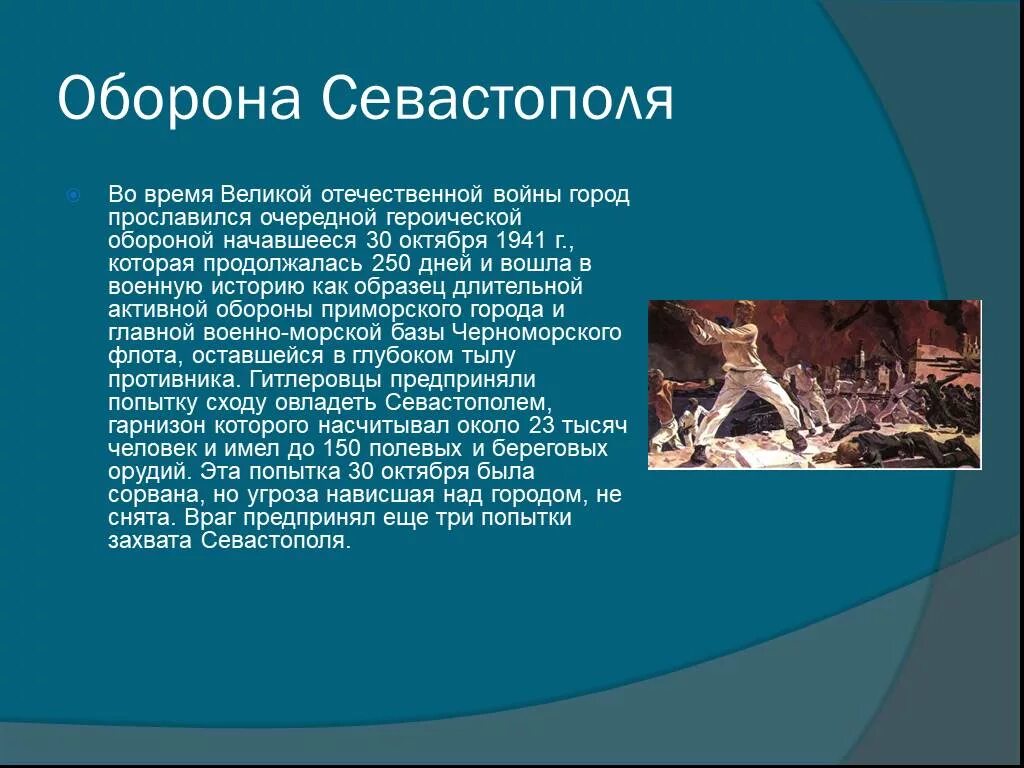 Оборона Севастополя

Во время Великой отечественной войны город прославился очередной героической обороной начавшееся 30 октября 1941 г., которая продолжалась 250 дней и вошла в военную историю как образец длительной активной обороны приморского города и главной военно-морской базы Черноморского флота, оставшейся в глубоком тылу противника. Гитлеровцы предприняли попытку сходу овладеть Севастополем, гарнизон которого насчитывал около 23 тысяч человек и имел до 150 полевых и береговых орудий. Эта попытка 30 октября была сорвана, но угроза нависшая над городом, не снята. Враг предпринял еще три попытки захвата Севастополя.